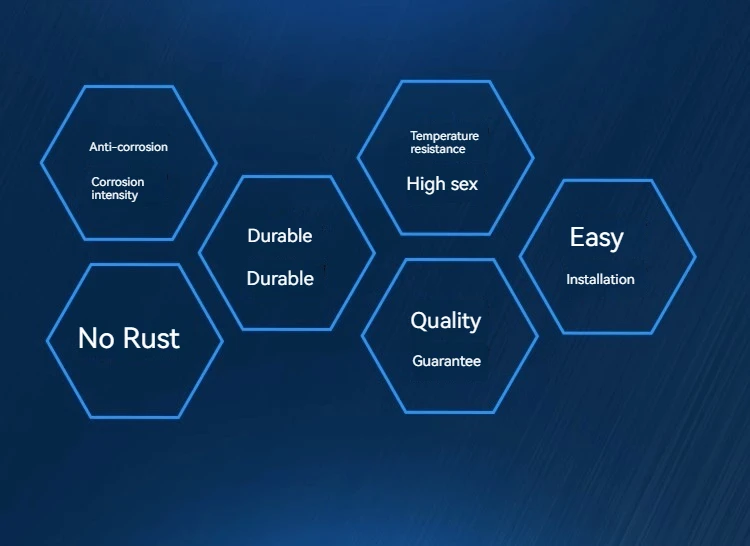 Anti-corrosion

Corrosion intensity

No Rust

Durable

Durable

Temperature resistance

High sex

Quality

Guarantee

Easy

Installation